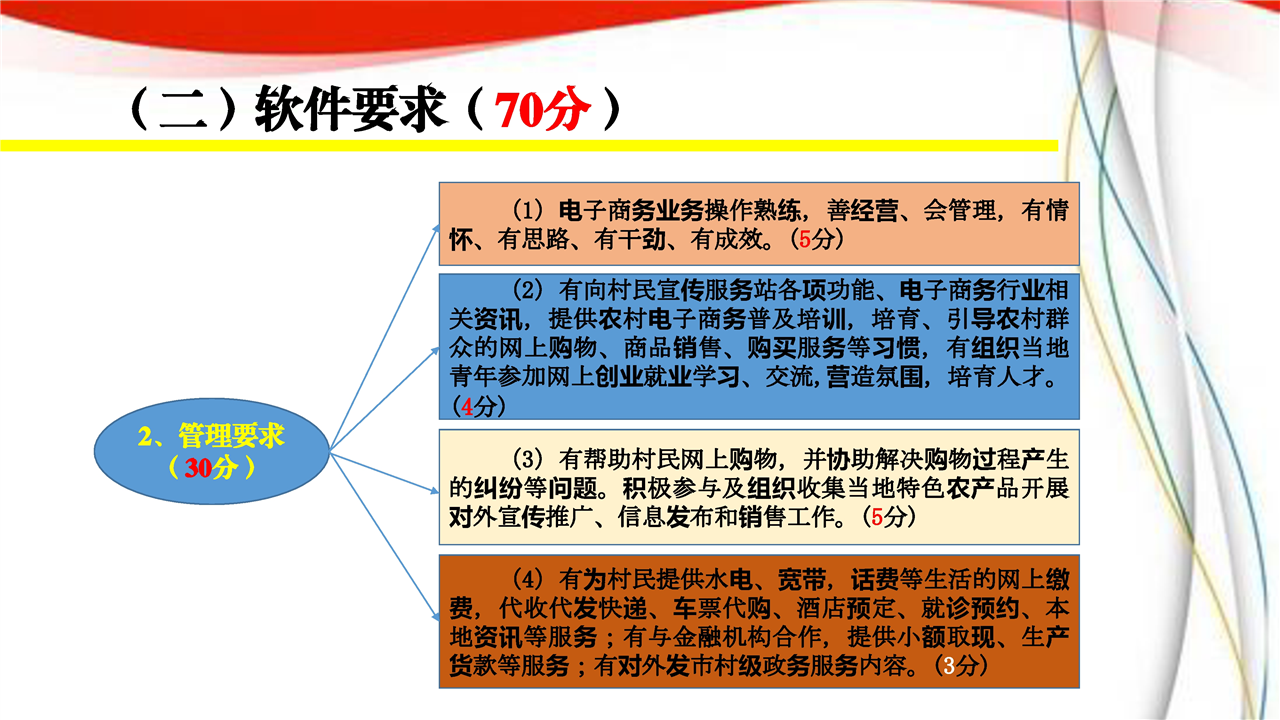 （二）软件要求（70分）

2、管理要求（30分）

（1）电子商务业务操作熟练，善经营、会管理，有情怀、有思路、有干劲、有成效。（5分）

（2）有向村民宣传服务站各项功能、电子商务行业相关资讯，提供农村电子商务普及培训，培育、引导农村群众的网上购物、商品销售、购买服务等习惯，有组织当地青年参加网上创业就业学习、交流,营造氛围，培育人才。（4分）

（3）有帮助村民网上购物，并协助解决购物过程产生的纠纷等问题。积极参与及组织收集当地特色农产品开展对外宣传推广、信息发布和销售工作。（5分）

（4）有为村民提供水电、宽带，话费等生活的网上缴费，代收代发快递、车票代购、酒店预定、就诊预约、本地资讯等服务；有与金融机构合作，提供小额取现、生产货款等服务；有对外发市村级政务服务内容。（3分）